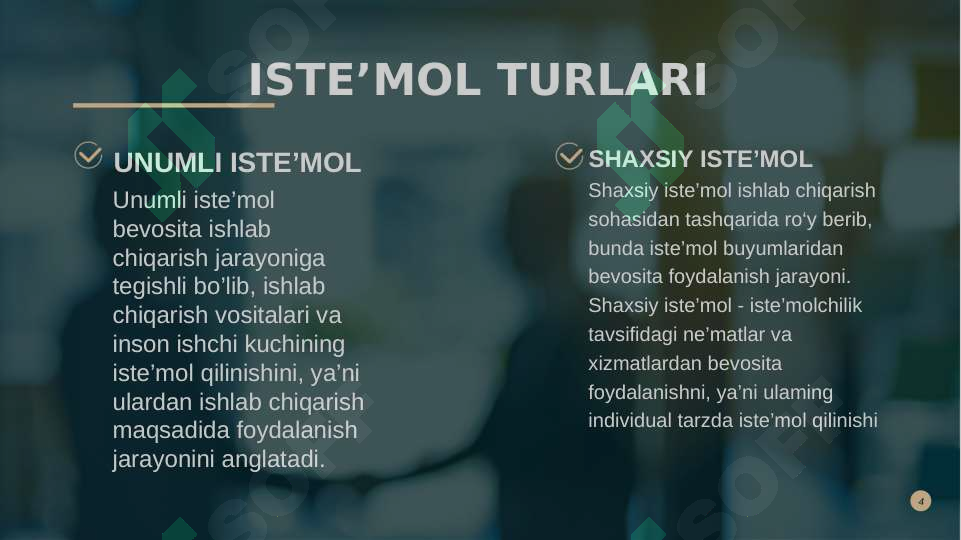 ISTE’MOL TURLARI

UNUMLI ISTE’MOL

Unumli iste’mol bevosita ishlab chiqarish jarayoniga tegishli bo’lib, ishlab chiqarish vositalari va inson ishchi kuchining iste’mol qilinishini, ya’ni ulardan ishlab chiqarish maqsadida foydalanish jarayonini anglatadi.

SHAXSIY ISTE’MOL

Shaxsiy iste’mol ishlab chiqarish sohasidan tashqarida ro‘y berib, bunda iste’mol buyumlaridan bevosita foydalanish jarayoni. Shaxsiy iste’mol - iste’molchilik tavsifidagi ne’matlar va xizmatlardan bevosita foydalanishni, ya’ni ulaming individual tarzda iste’mol qilinishi

4